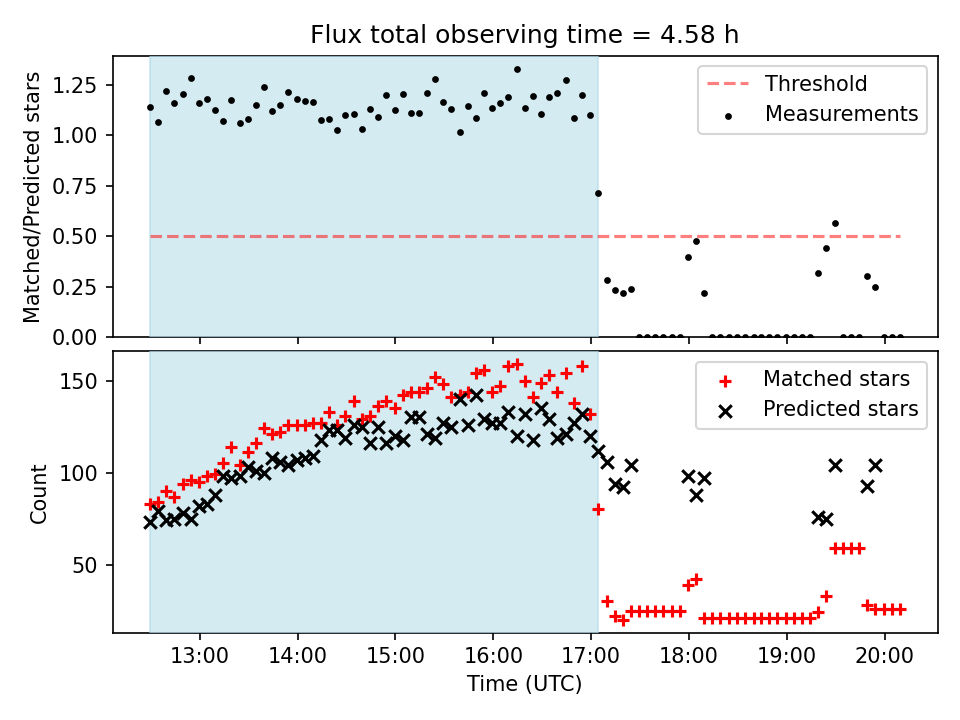 Flux total observing time = 4.58 h

Matched/Predicted stars

1.25
1.00
0.75
0.50
0.25
0.00

Threshold
Measurements

Count

150
100
50

Matched stars
Predicted stars

13:00
14:00
15:00
16:00
17:00
18:00
19:00
20:00

Time (UTC)